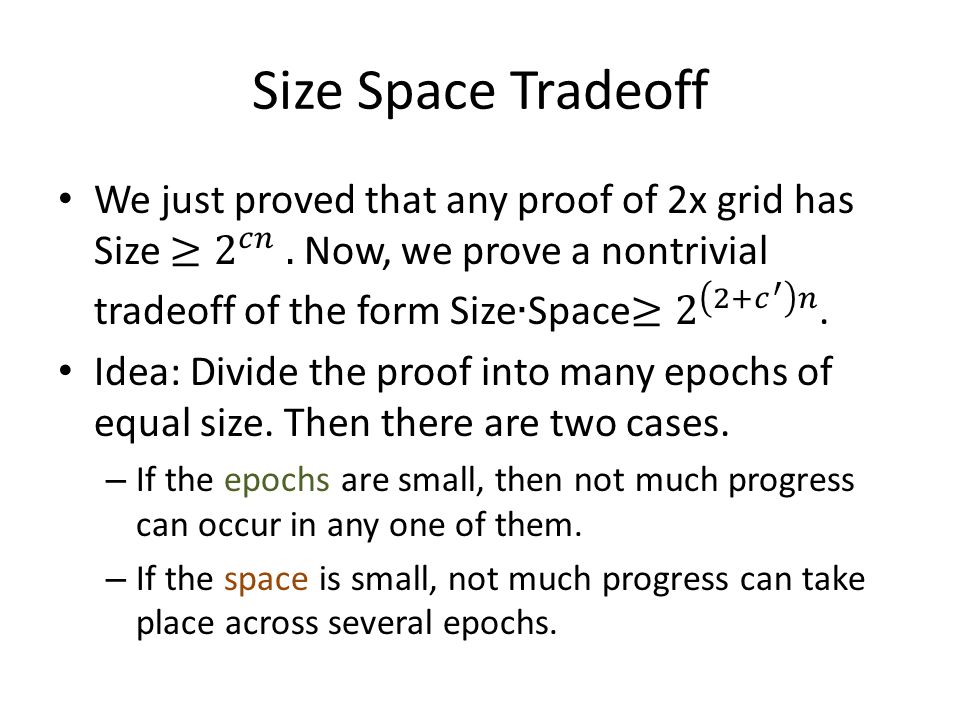 Size Space Tradeoff

• We just proved that any proof of 2x grid has Size $\geq 2^{cn}$ . Now, we prove a nontrivial tradeoff of the form Size·Space$\geq 2^{(2+c')n}$.

• Idea: Divide the proof into many epochs of equal size. Then there are two cases.

– If the epochs are small, then not much progress can occur in any one of them.

– If the space is small, not much progress can take place across several epochs.